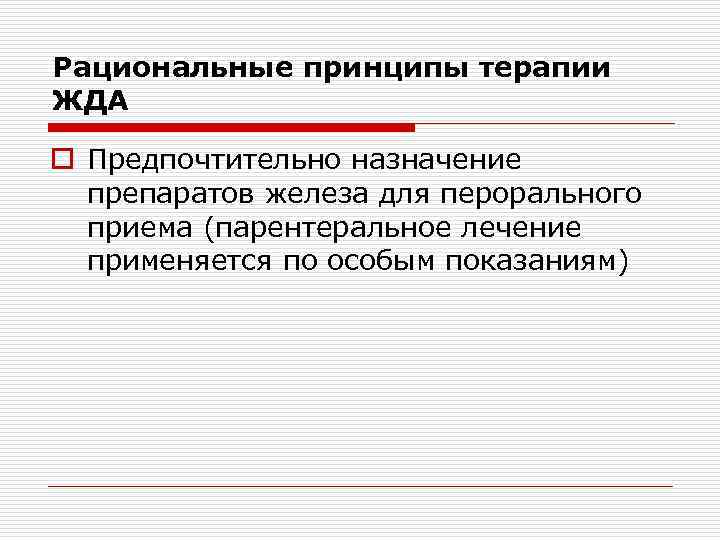 Рациональные принципы терапии ЖДА

Предпочтительно назначение препаратов железа для перорального приема (парентеральное лечение применяется по особым показаниям)